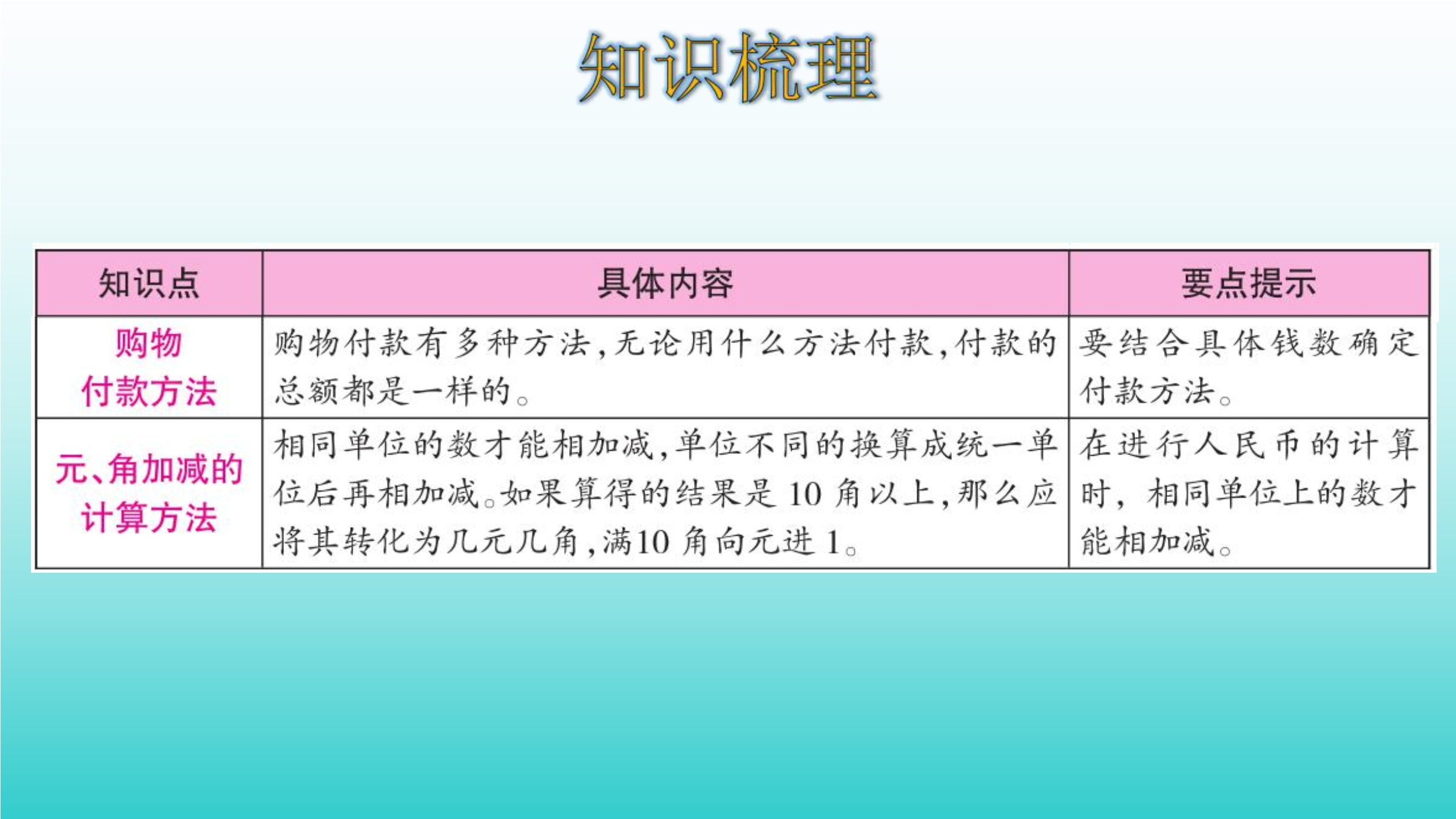 知识梳理

| 知识点 | 具体内容 | 要点提示 |
|---|---|---|
| 购物付款方法 | 购物付款有多种方法,无论用什么方法付款,付款的总额都是一样的。 | 要结合具体钱数确定付款方法。 |
| 元、角加减的计算方法 | 相同单位的数才能相加减,单位不同的换算成统一单位后再相加减。如果算得的结果是10角以上,那么应将其转化为几元几角,满10角向元进1。 | 在进行人民币的计算时,相同单位上的数才能相加减。 |